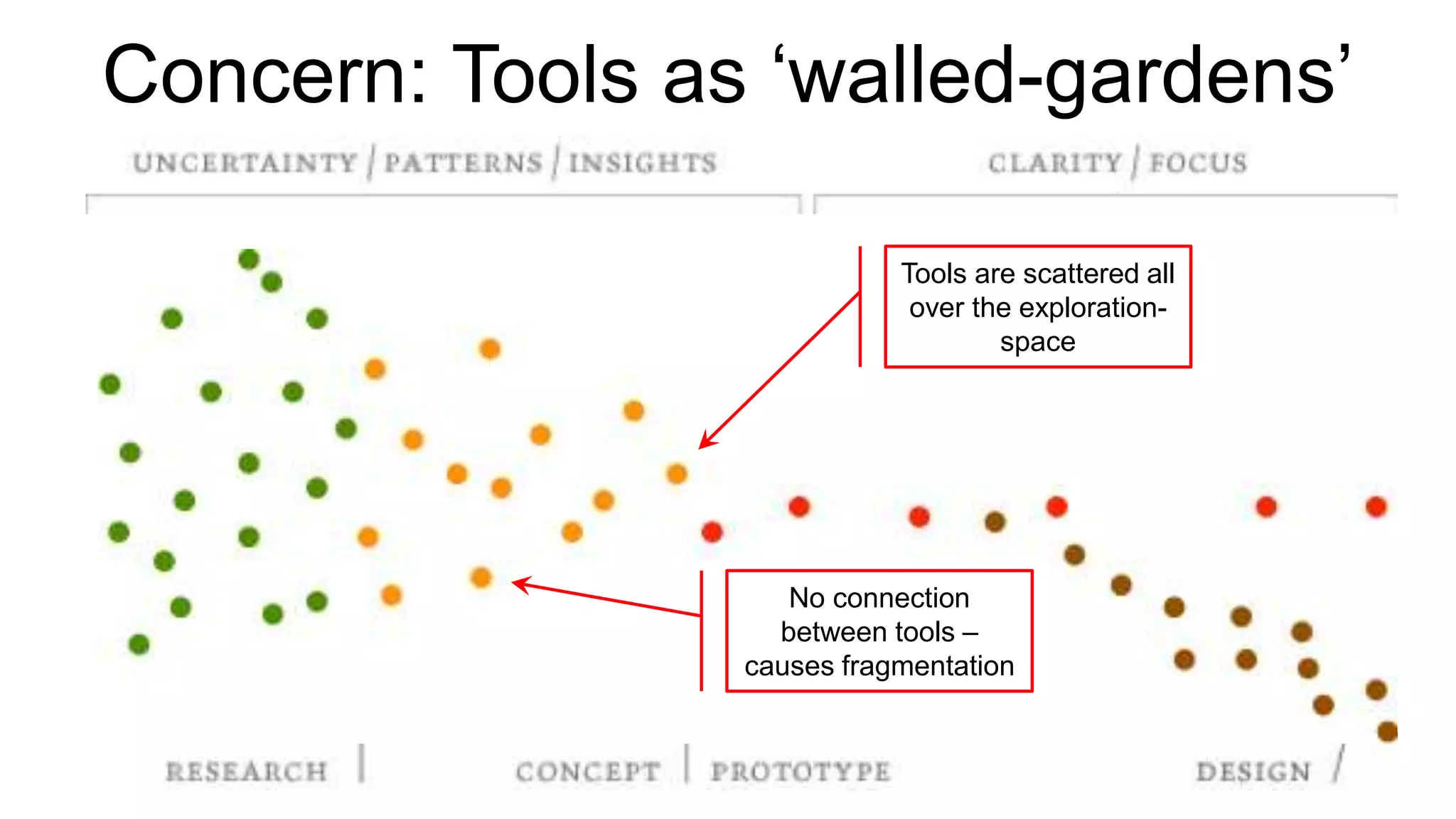 Concern: Tools as ‘walled-gardens’

UNCERTAINTY / PATTERNS / INSIGHTS

CLARITY / FOCUS

Tools are scattered all over the exploration-space

No connection between tools – causes fragmentation

RESEARCH | CONCEPT | PROTOTYPE DESIGN /